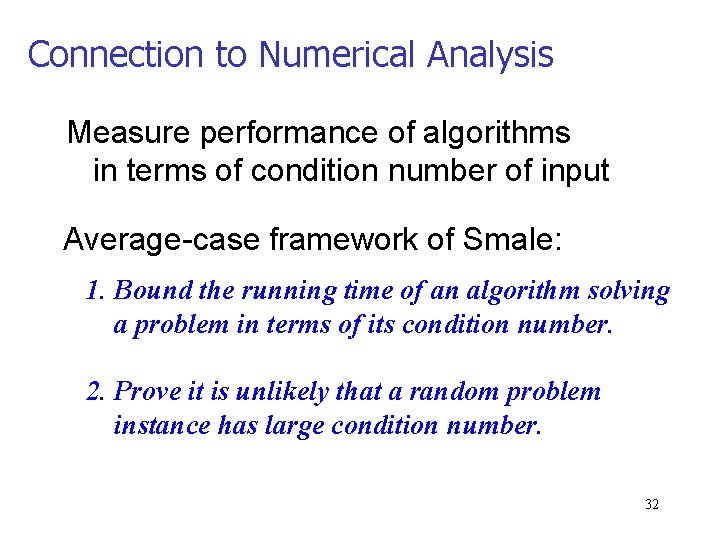 Connection to Numerical Analysis

Measure performance of algorithms in terms of condition number of input

Average-case framework of Smale:

1. Bound the running time of an algorithm solving a problem in terms of its condition number.

2. Prove it is unlikely that a random problem instance has large condition number.

32